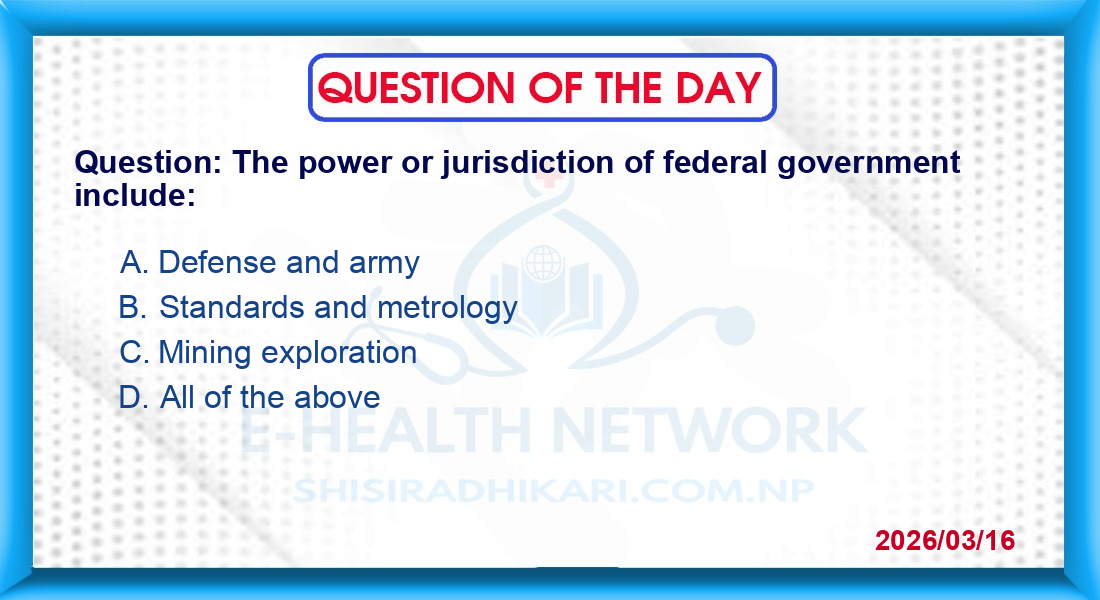 QUESTION OF THE DAY

Question: The power or jurisdiction of federal government include:

A. Defense and army
B. Standards and metrology
C. Mining exploration
D. All of the above

E-HEALTH NETWORK
SHISIRADHIKARI.COM.NP

2026/03/16